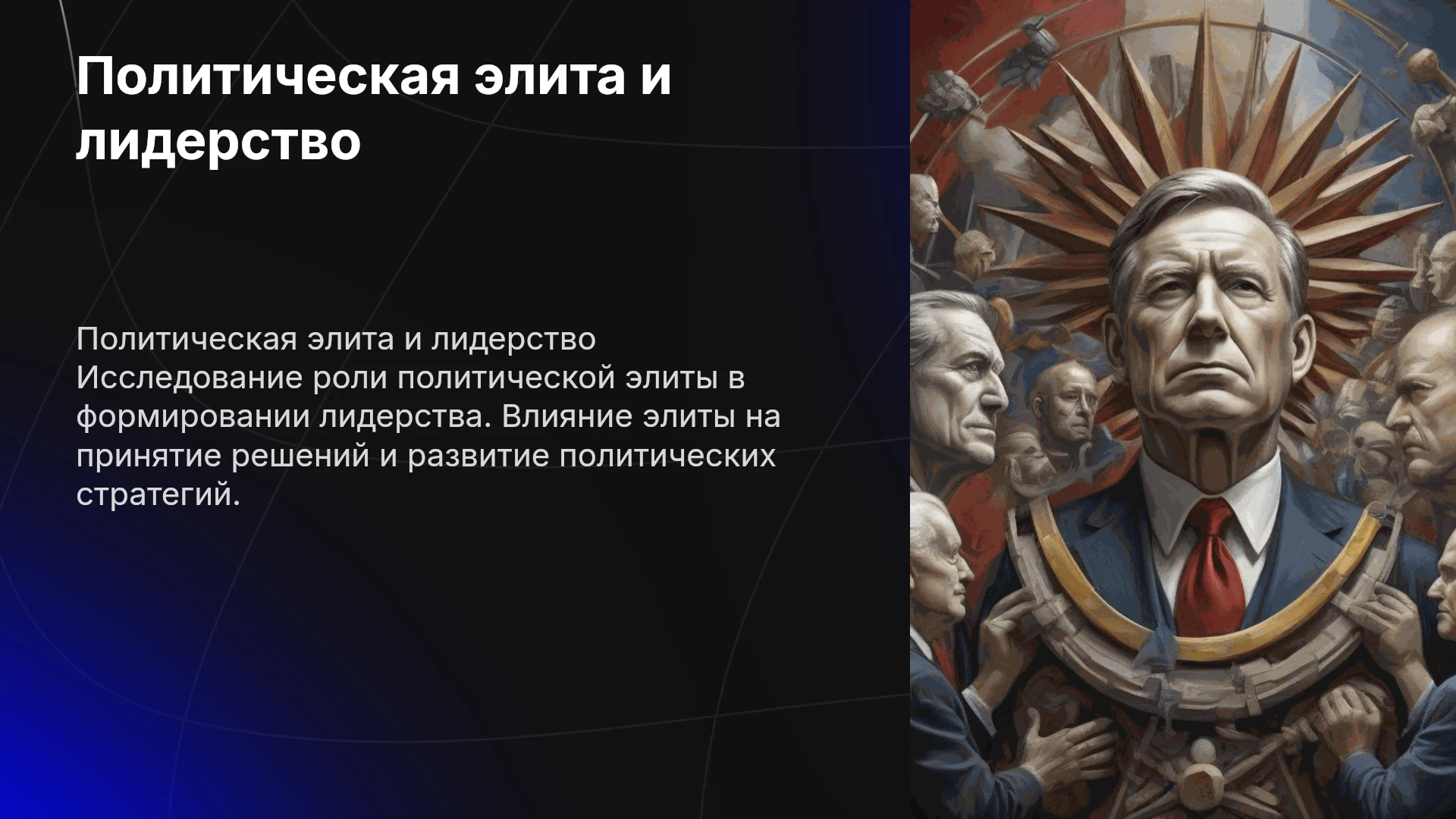 Политическая элита и лидерство

Политическая элита и лидерство Исследование роли политической элиты в формировании лидерства. Влияние элиты на принятие решений и развитие политических стратегий.